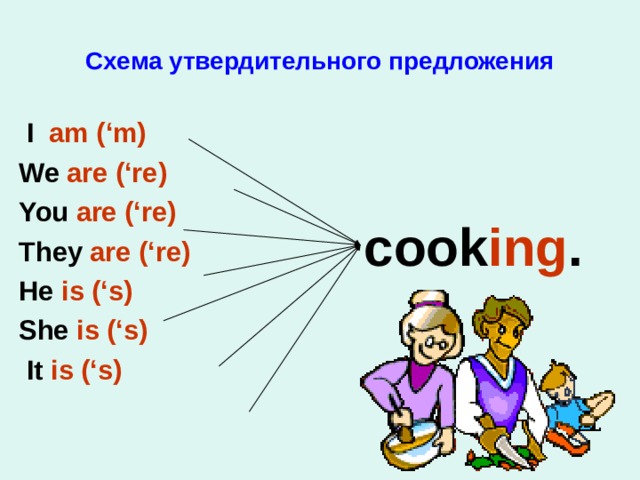 Схема утвердительного предложения

I am (‘m)
We are (‘re)
You are (‘re)
They are (‘re)
He is (‘s)
She is (‘s)
It is (‘s)

cooking.